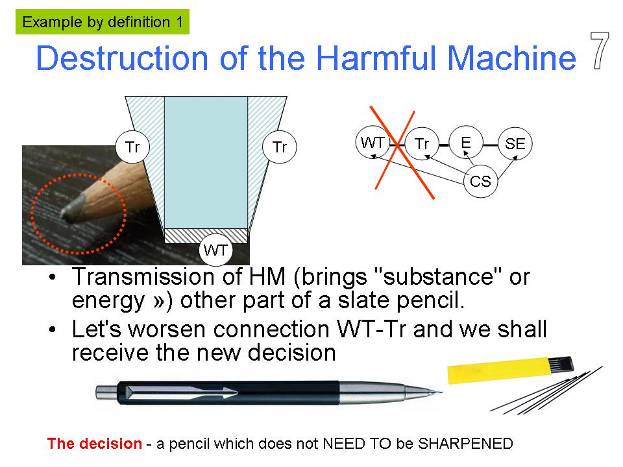 Example by definition 1

Destruction of the Harmful Machine

7

Tr

Tr

WT

WT

Tr

E

SE

CS

• Transmission of HM (brings "substance" or energy ») other part of a slate pencil.

• Let's worsen connection WT-Tr and we shall receive the new decision

The decision - a pencil which does not NEED TO be SHARPENED